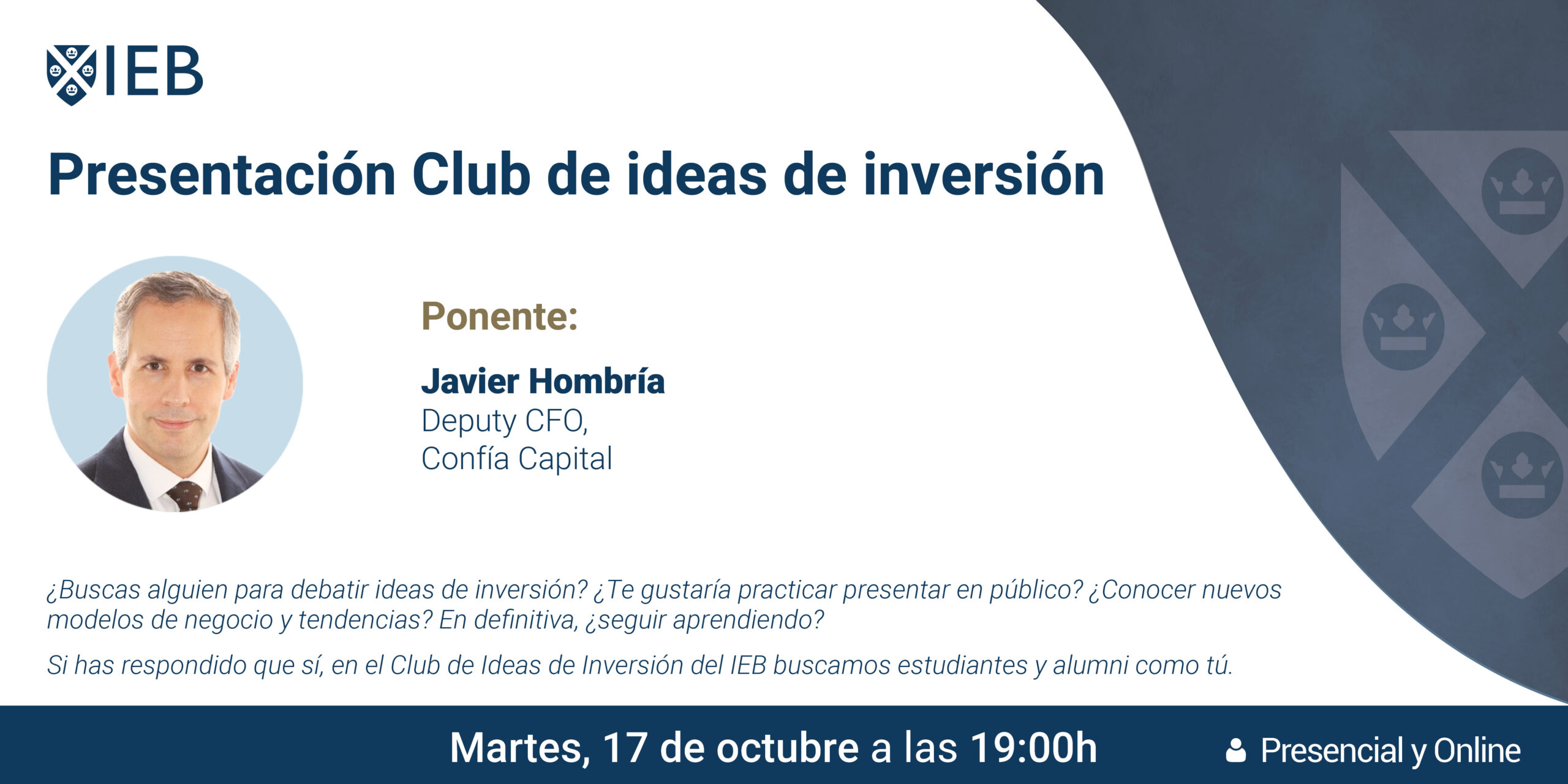 IEB

Presentación Club de ideas de inversión

Ponente:

Javier Hombría
Deputy CFO,
Confía Capital

¿Buscas alguien para debatir ideas de inversión? ¿Te gustaría practicar presentar en público? ¿Conocer nuevos modelos de negocio y tendencias? En definitiva, ¿seguir aprendiendo?

Si has respondido que sí, en el Club de Ideas de Inversión del IEB buscamos estudiantes y alumni como tú.

Martes, 17 de octubre a las 19:00h

Presencial y Online